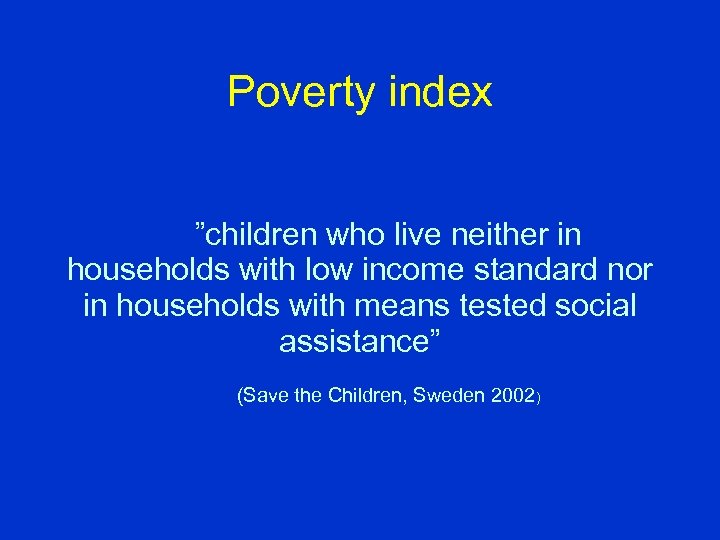 Poverty index

”children who live neither in households with low income standard nor in households with means tested social assistance”

(Save the Children, Sweden 2002)